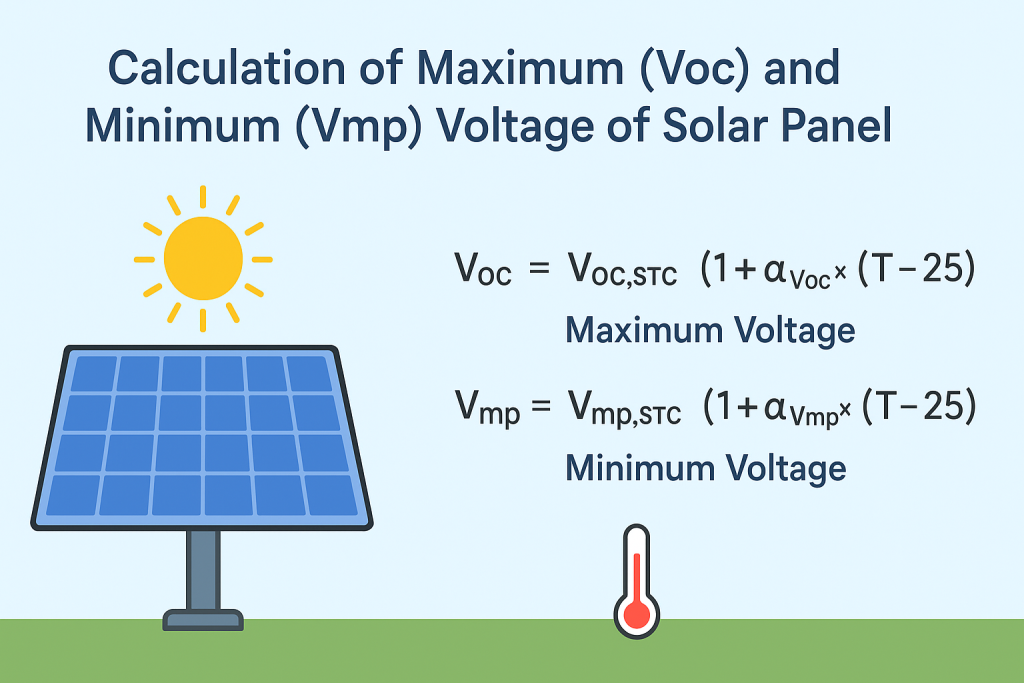 Calculation of Maximum (Voc) and Minimum (Vmp) Voltage of Solar Panel

$V_{OC} = V_{OC,STC} \ (1 + \alpha_{Voc} \times (T - 25)$

Maximum Voltage

$V_{mp} = V_{mp,STC} \ (1 + \alpha_{Vmp} \times (T - 25)$

Minimum Voltage